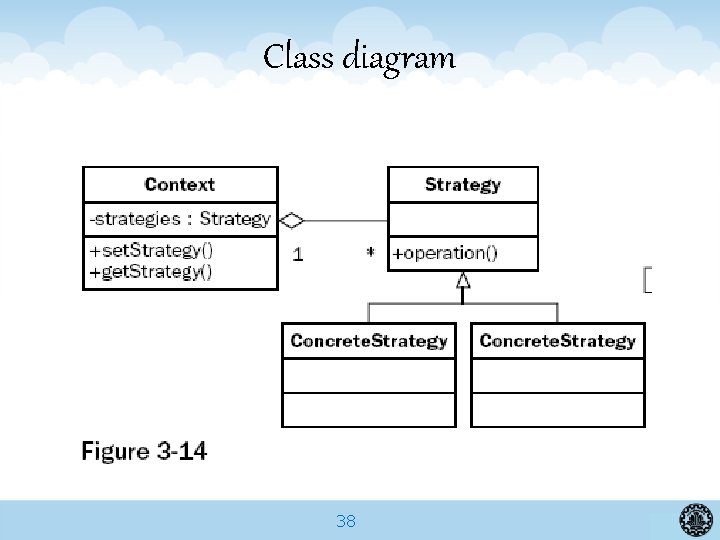 Class diagram

Context

-strategies : Strategy

+setStrategy()
+getStrategy()

1

*

Strategy

+operation()

ConcreteStrategy

ConcreteStrategy

Figure 3-14

38